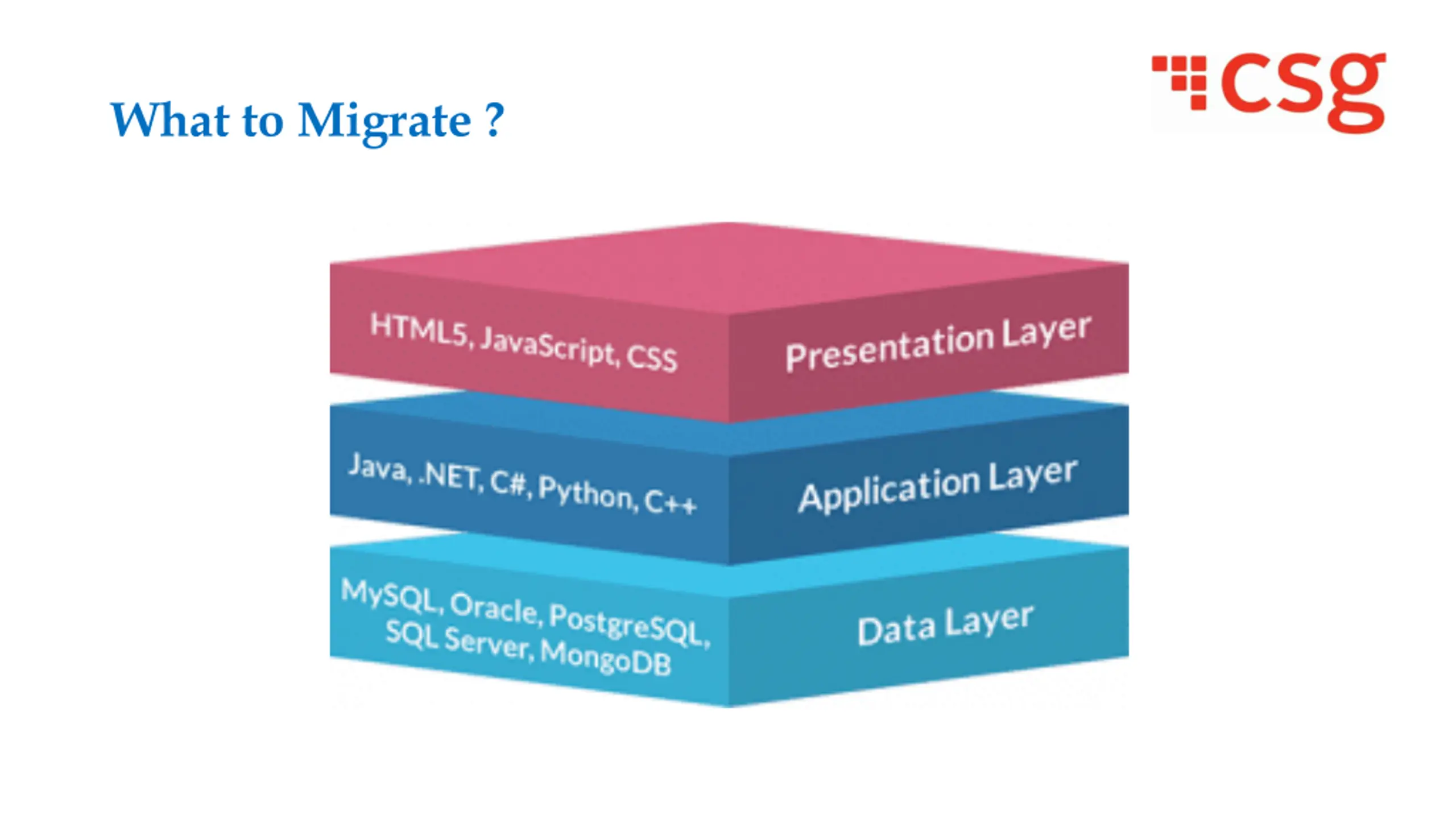 What to Migrate ?

csg

HTML5, JavaScript, CSS

Presentation Layer

Java, .NET, C#, Python, C++

Application Layer

MySQL, Oracle, PostgreSQL, SQL Server, MongoDB

Data Layer